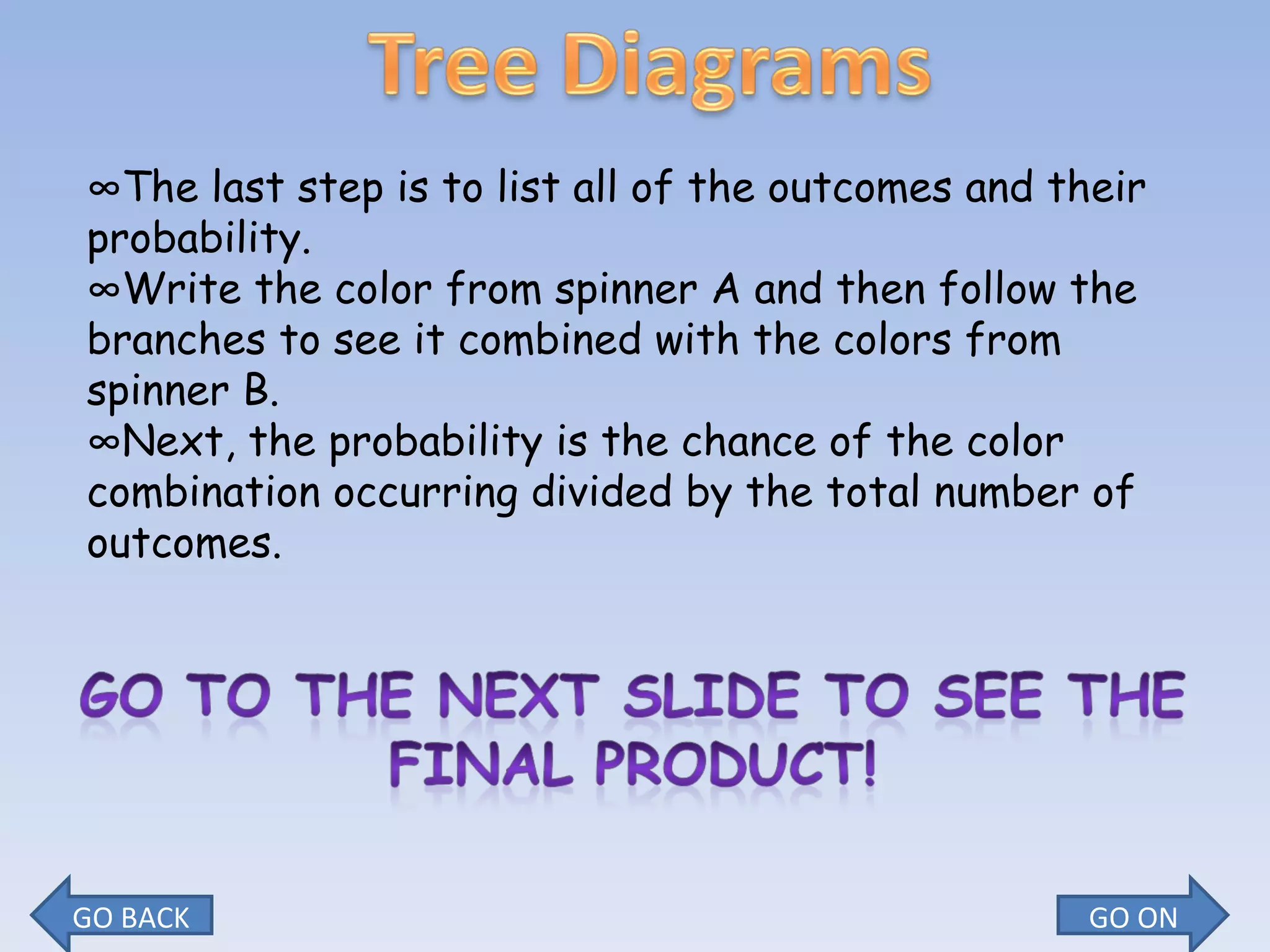 Tree Diagrams

∞The last step is to list all of the outcomes and their probability.
∞Write the color from spinner A and then follow the branches to see it combined with the colors from spinner B.
∞Next, the probability is the chance of the color combination occurring divided by the total number of outcomes.

GO TO THE NEXT SLIDE TO SEE THE FINAL PRODUCT!

GO BACK

GO ON